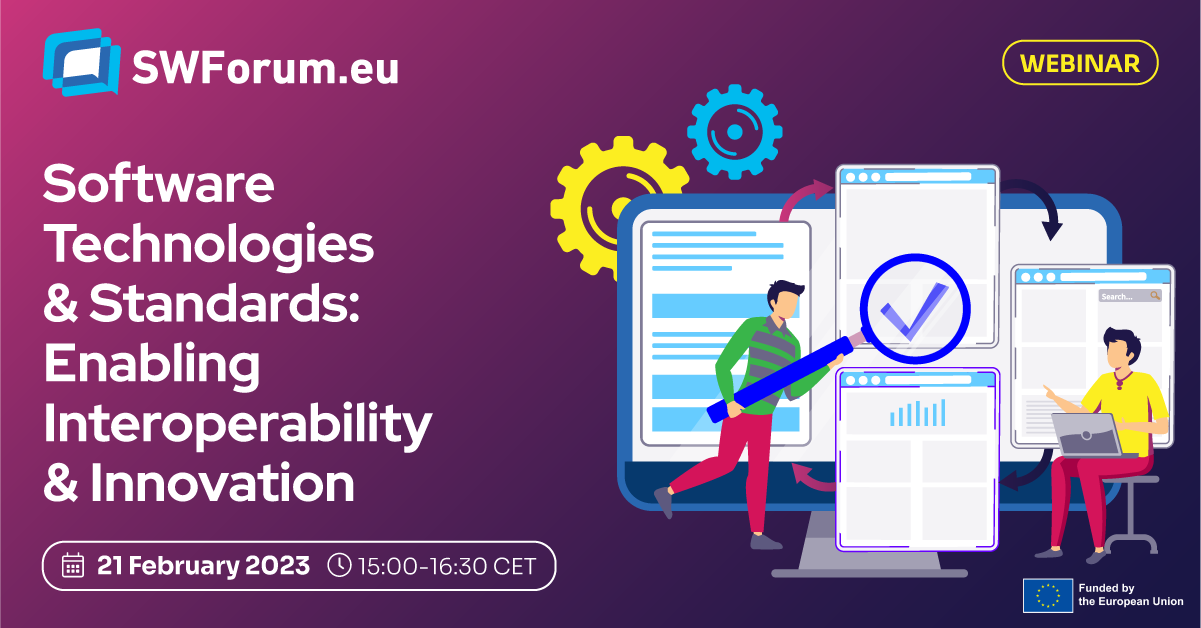 SWForum.eu

WEBINAR

Software Technologies & Standards: Enabling Interoperability & Innovation

21 February 2023 15:00-16:30 CET

Search...

Funded by the European Union